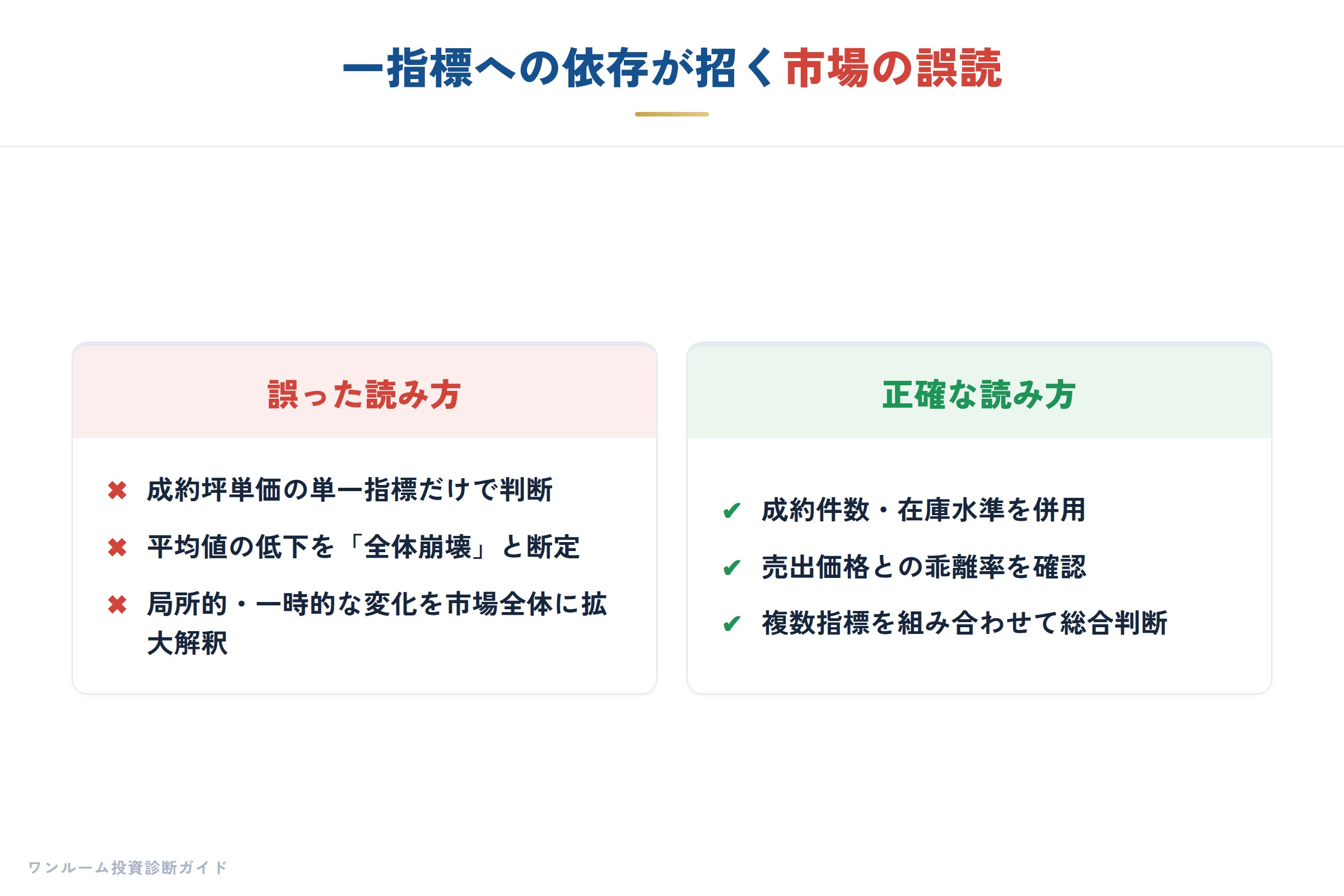 一指標への依存が招く市場の誤読

誤った読み方

✖ 成約坪単価の単一指標だけで判断
✖ 平均値の低下を「全体崩壊」と断定
✖ 局所的・一時的な変化を市場全体に拡大解釈

正確な読み方

✔ 成約件数・在庫水準を併用
✔ 売出価格との乖離率を確認
✔ 複数指標を組み合わせて総合判断

ワンルーム投資診断ガイド